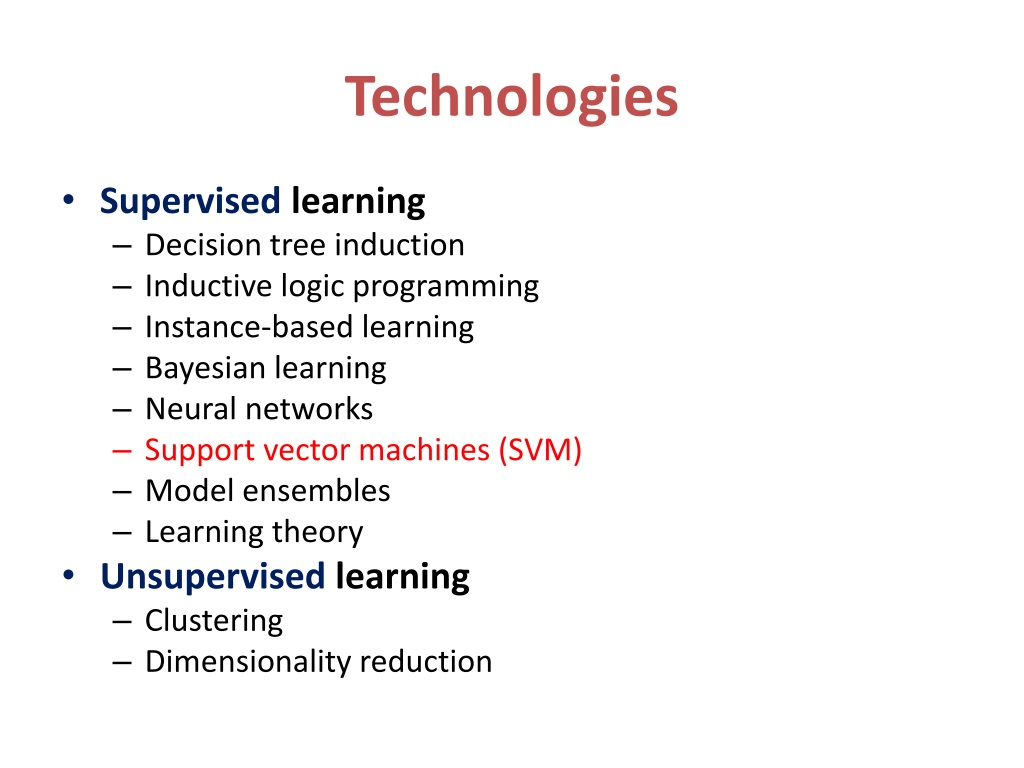 Technologies

• Supervised learning
– Decision tree induction
– Inductive logic programming
– Instance-based learning
– Bayesian learning
– Neural networks
– Support vector machines (SVM)
– Model ensembles
– Learning theory
• Unsupervised learning
– Clustering
– Dimensionality reduction